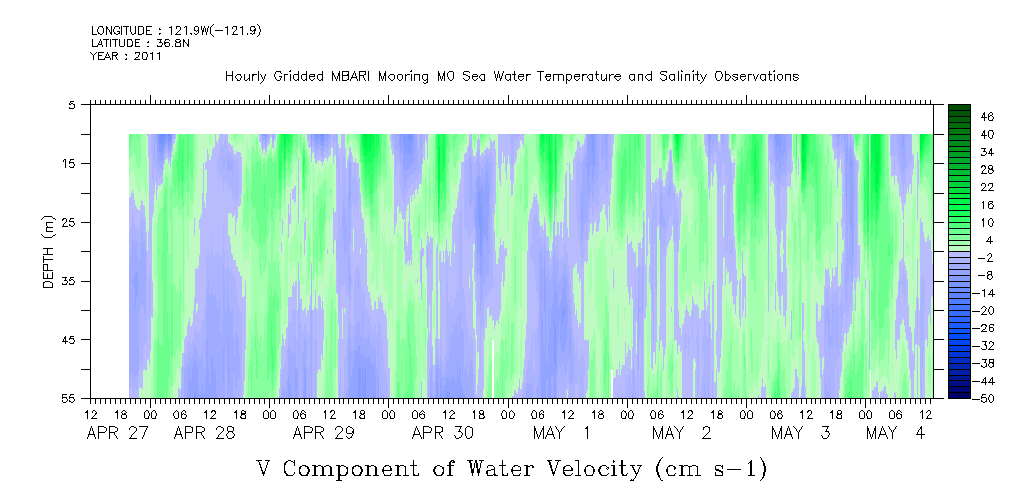 LONGITUDE : 121.9W(-121.9)
LATITUDE : 36.8N
YEAR : 2011

Hourly Gridded MBARI Mooring M0 Sea Water Temperature and Salinity Observations

DEPTH (m)

5
15
25
35
45
55

46
40
34
28
22
16
10
4
-2
-8
-14
-20
-26
-32
-38
-44
-50

12 18 00 06 12 18 00 06 12 18 00 06 12 18 00 06 12 18 00 06 12 18 00 06 12 18 00 06 12 18 00 06 12
APR 27 APR 28 APR 29 APR 30 MAY 1 MAY 2 MAY 3 MAY 4

V Component of Water Velocity (cm s-1)